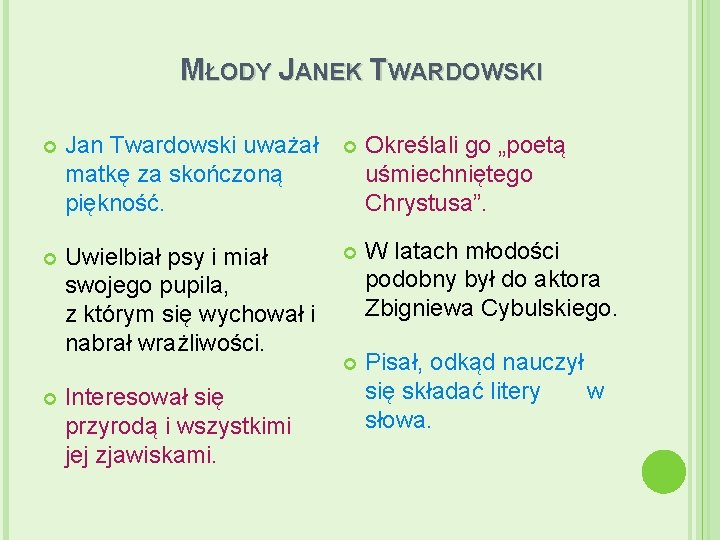 MŁODY JANEK TWARDOWSKI

Jan Twardowski uważał matkę za skończoną piękność.

Uwielbiał psy i miał swojego pupila, z którym się wychował i nabrał wrażliwości.

Interesował się przyrodą i wszystkimi jej zjawiskami.

Określali go „poetą uśmiechniętego Chrystusa”.

W latach młodości podobny był do aktora Zbigniewa Cybulskiego.

Pisał, odkąd nauczył się składać litery w słowa.